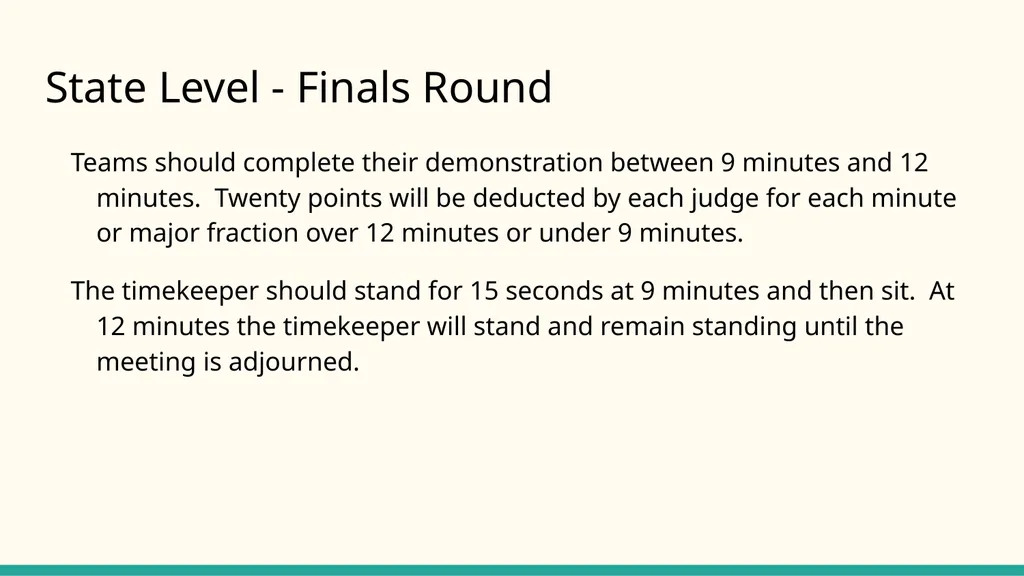 State Level - Finals Round

Teams should complete their demonstration between 9 minutes and 12 minutes.  Twenty points will be deducted by each judge for each minute or major fraction over 12 minutes or under 9 minutes.

The timekeeper should stand for 15 seconds at 9 minutes and then sit.  At 12 minutes the timekeeper will stand and remain standing until the meeting is adjourned.